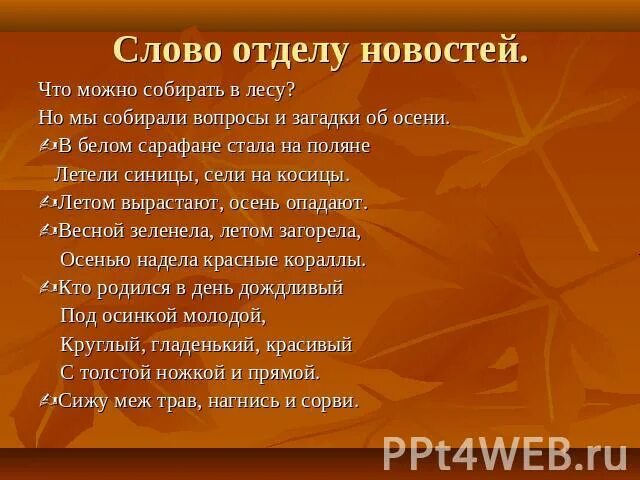 Слово отделу новостей.

Что можно собирать в лесу?

Но мы собирали вопросы и загадки об осени.

В белом сарафане стала на поляне
Летели синицы, сели на косицы.

Летом вырастают, осень опадают.

Весной зеленела, летом загорела,
Осенью надела красные кораллы.

Кто родился в день дождливый
Под осинкой молодой,
Круглый, гладенький, красивый
С толстой ножкой и прямой.

Сижу меж трав, нагнись и сорви.

PPt4WEB.ru